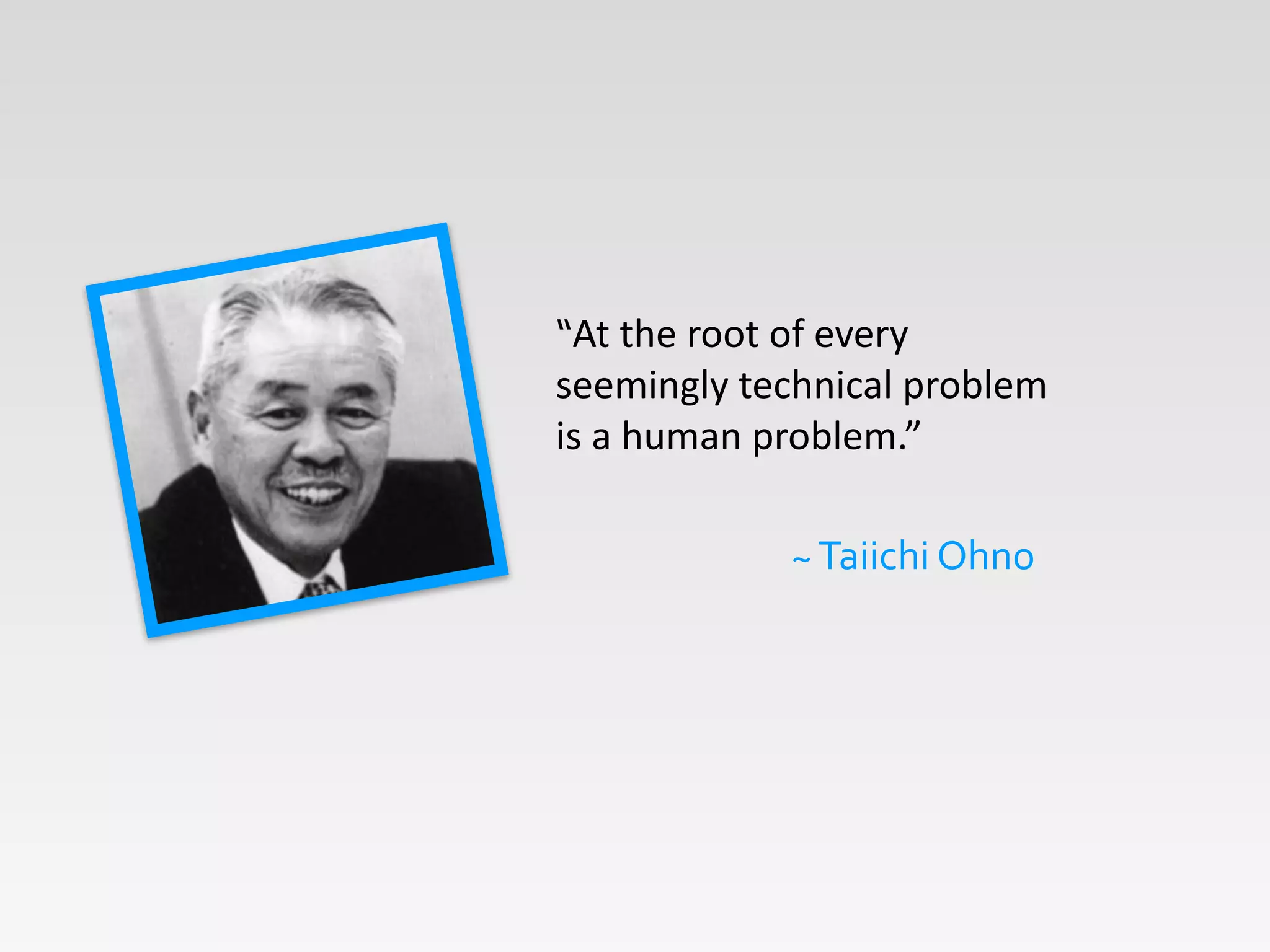 “At the root of every seemingly technical problem is a human problem.”

~ Taiichi Ohno